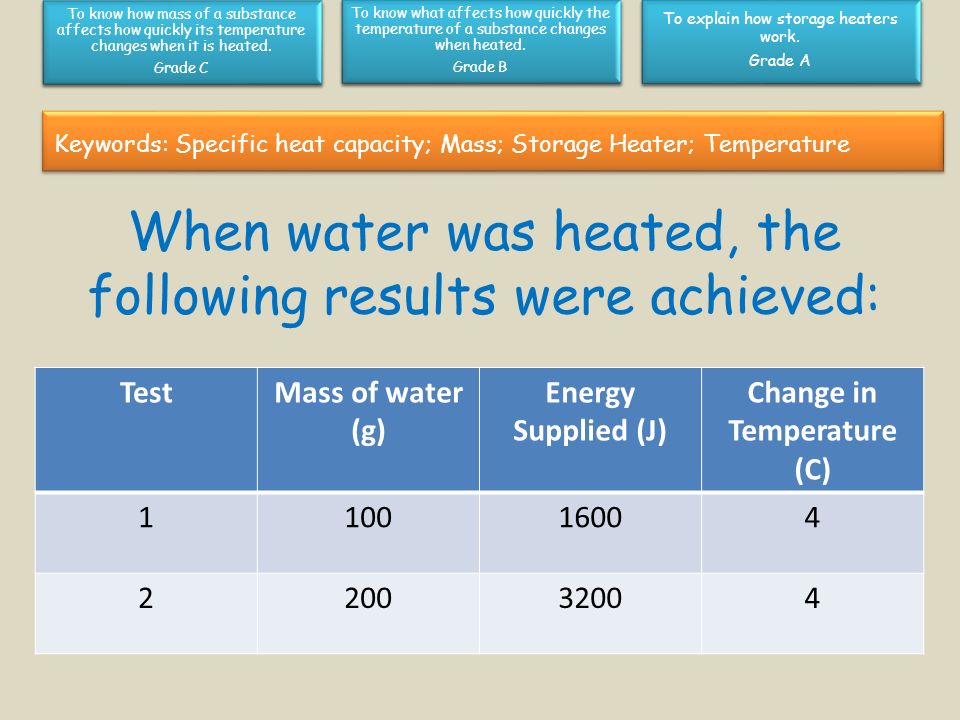 To know how mass of a substance affects how quickly its temperature changes when it is heated.
Grade C

To know what affects how quickly the temperature of a substance changes when heated.
Grade B

To explain how storage heaters work.
Grade A

Keywords: Specific heat capacity; Mass; Storage Heater; Temperature

When water was heated, the following results were achieved:

| Test | Mass of water (g) | Energy Supplied (J) | Change in Temperature (C) |
|---|---|---|---|
| 1 | 100 | 1600 | 4 |
| 2 | 200 | 3200 | 4 |